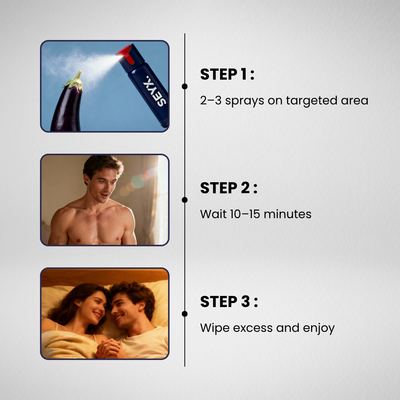 SEYX.

STEP 1 :

2–3 sprays on targeted area

STEP 2 :

Wait 10–15 minutes

STEP 3 :

Wipe excess and enjoy